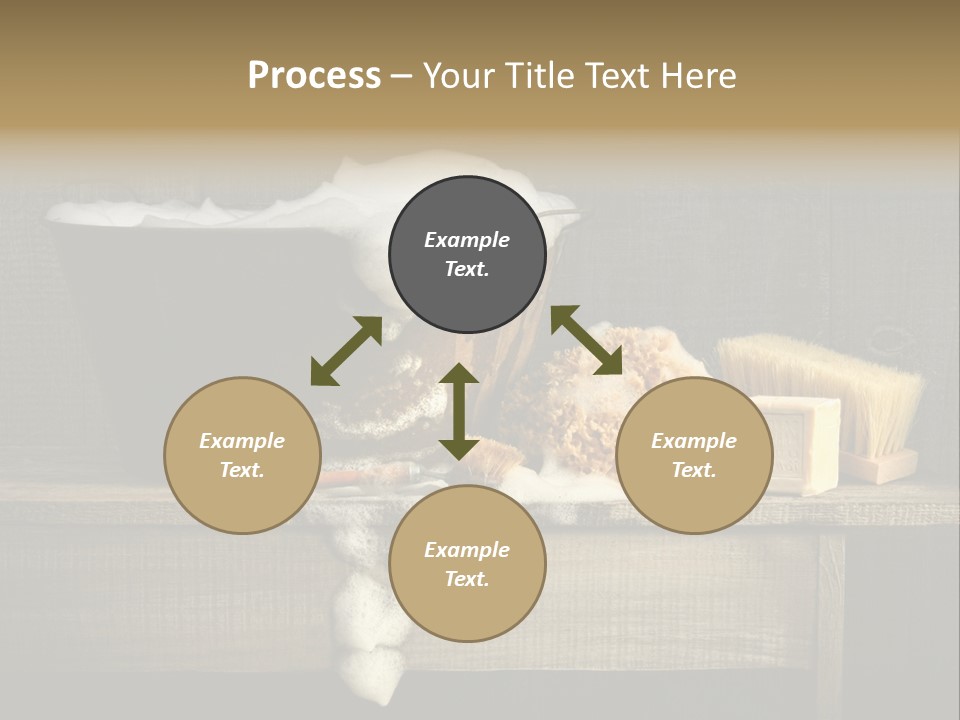 Process – Your Title Text Here

Example Text.

Example Text.

Example Text.

Example Text.